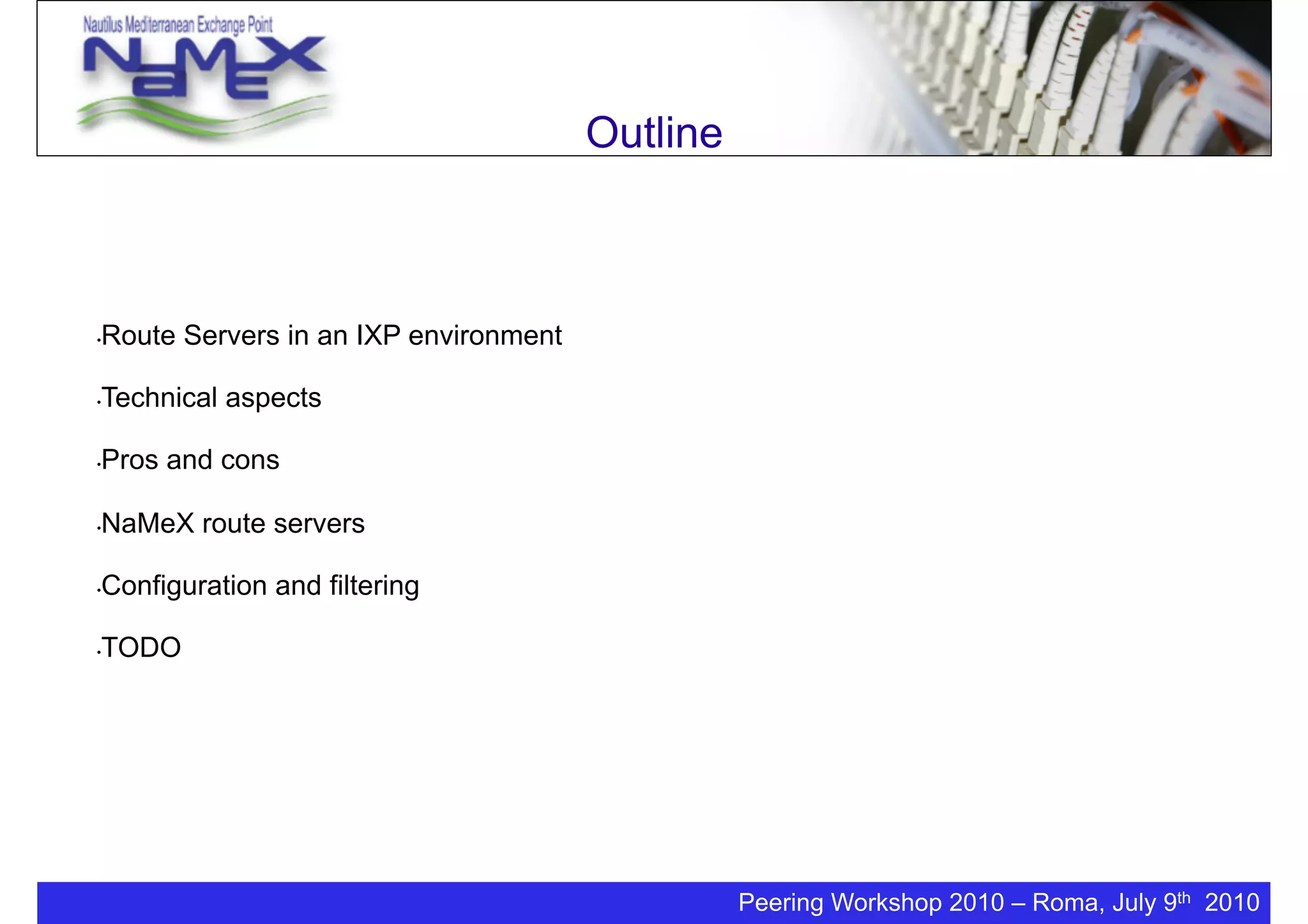 Nautilus Mediterranean Exchange Point
NaMeX

Outline

•Route Servers in an IXP environment

•Technical aspects

•Pros and cons

•NaMeX route servers

•Configuration and filtering

•TODO

Peering Workshop 2010 – Roma, July 9$^{th}$ 2010